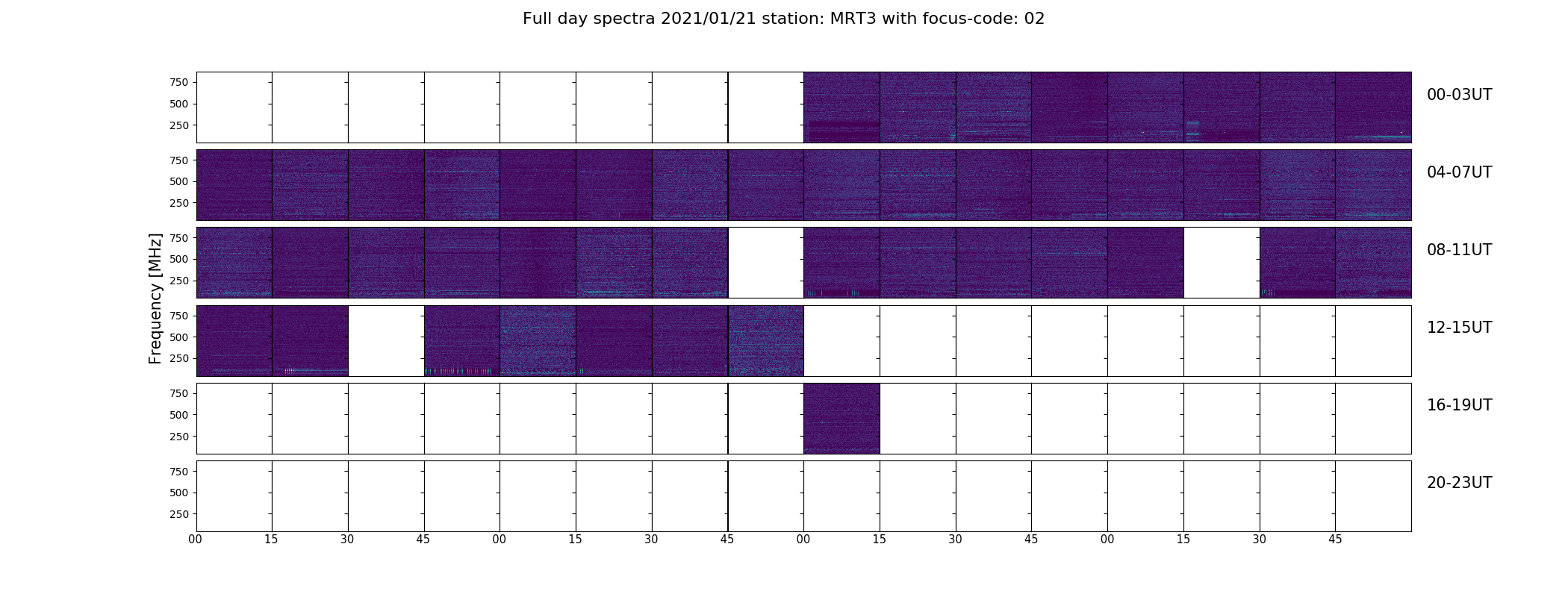 Full day spectra 2021/01/21 station: MRT3 with focus-code: 02

Frequency [MHz]

750
500
250

00-03UT

750
500
250

04-07UT

750
500
250

08-11UT

750
500
250

12-15UT

750
500
250

16-19UT

750
500
250

20-23UT

00 15 30 45 00 15 30 45 00 15 30 45 00 15 30 45